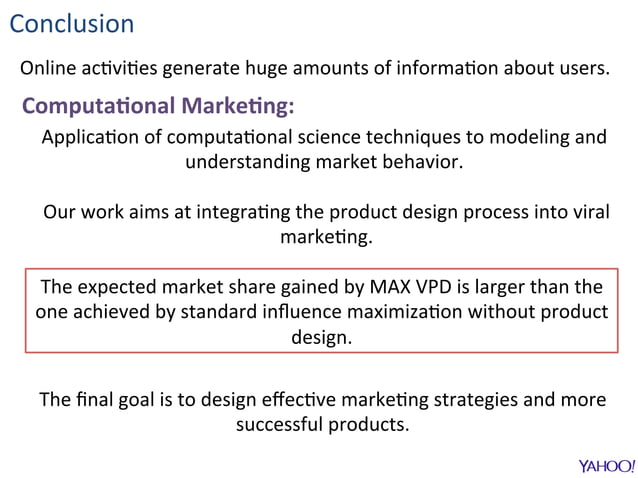 Conclusion

Online activities generate huge amounts of information about users.

Computational Marketing:

Application of computational science techniques to modeling and understanding market behavior.

Our work aims at integrating the product design process into viral marketing.

The expected market share gained by MAX VPD is larger than the one achieved by standard influence maximization without product design.

The final goal is to design effective marketing strategies and more successful products.

YAHOO!